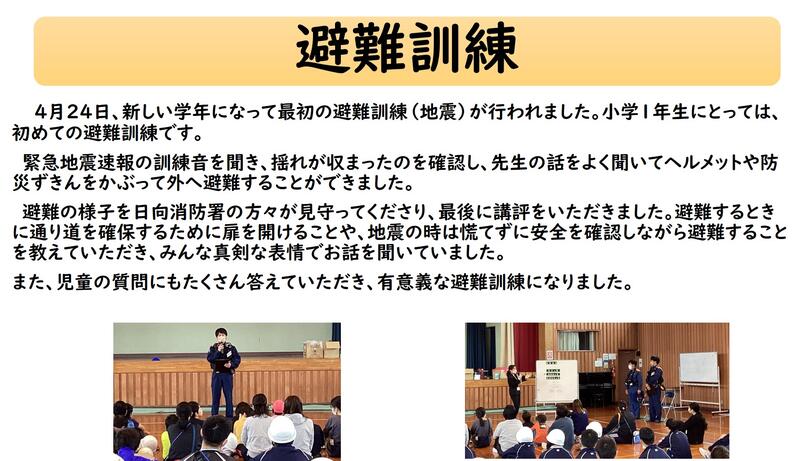 避難訓練

４月２４日、新しい学年になって最初の避難訓練（地震）が行われました。小学１年生にとっては、初めての避難訓練です。

緊急地震速報の訓練音を聞き、揺れが収まったのを確認し、先生の話をよく聞いてヘルメットや防災ずきんをかぶって外へ避難することができました。

避難の様子を日向消防署の方々が見守ってくださり、最後に講評をいただきました。避難するときに通り道を確保するために扉を開けることや、地震の時は慌てずに安全を確認しながら避難することを教えていただき、みんな真剣な表情でお話を聞いていました。

また、児童の質問にもたくさん答えていただき、有意義な避難訓練になりました。